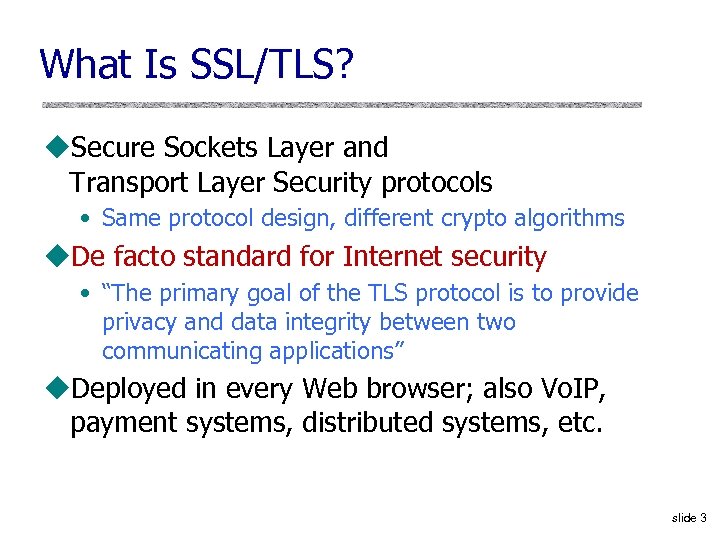 What Is SSL/TLS?

◆Secure Sockets Layer and Transport Layer Security protocols

• Same protocol design, different crypto algorithms

◆De facto standard for Internet security

• "The primary goal of the TLS protocol is to provide privacy and data integrity between two communicating applications"

◆Deployed in every Web browser; also VoIP, payment systems, distributed systems, etc.

slide 3